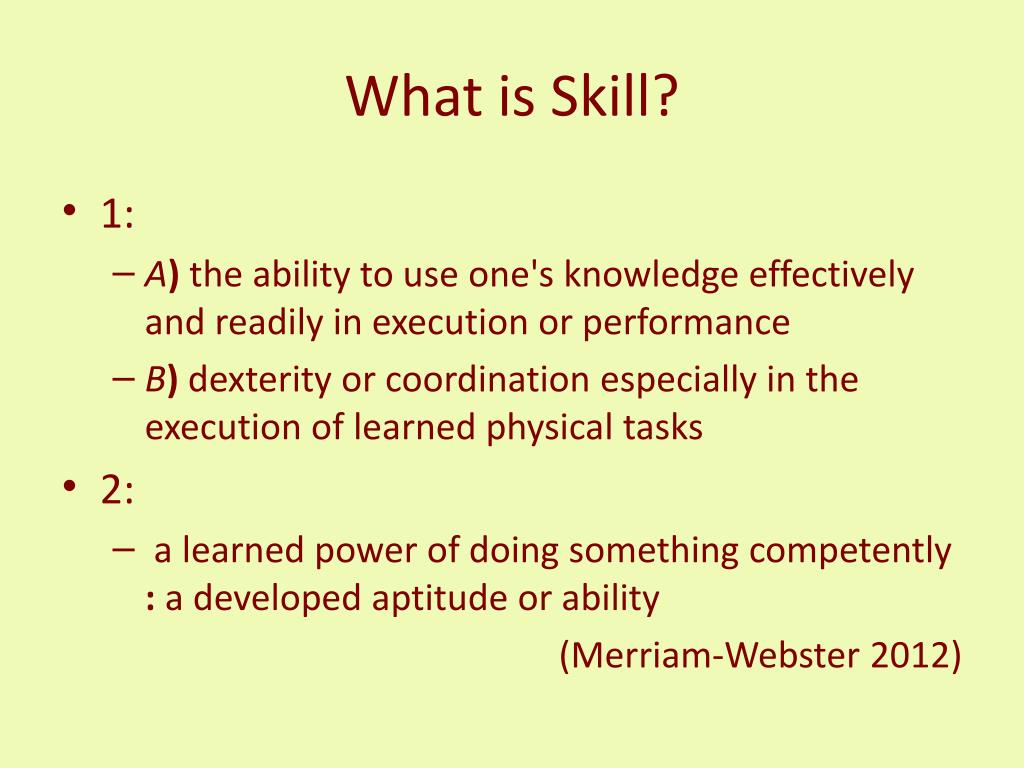 What is Skill?

• 1:

– A) the ability to use one's knowledge effectively and readily in execution or performance

– B) dexterity or coordination especially in the execution of learned physical tasks

• 2:

– a learned power of doing something competently : a developed aptitude or ability

(Merriam-Webster 2012)